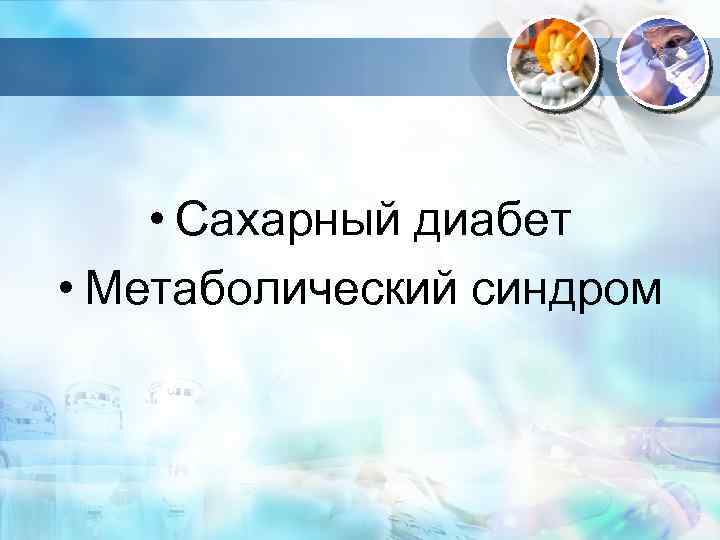 • Сахарный диабет
• Метаболический синдром